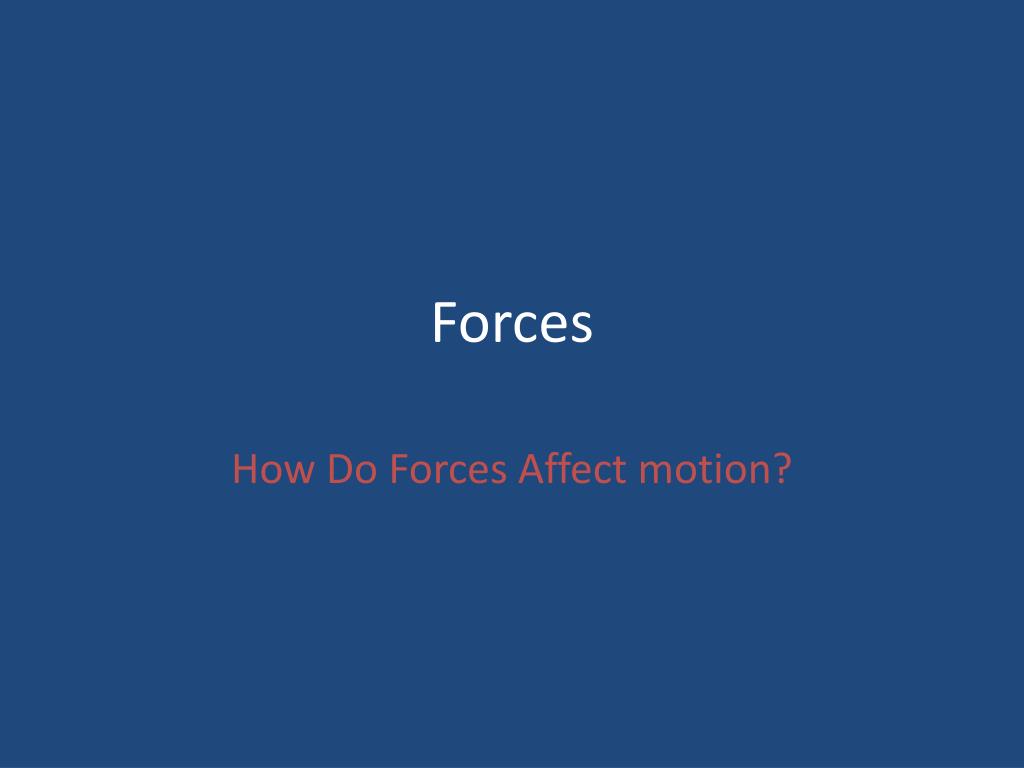 Forces

How Do Forces Affect motion?